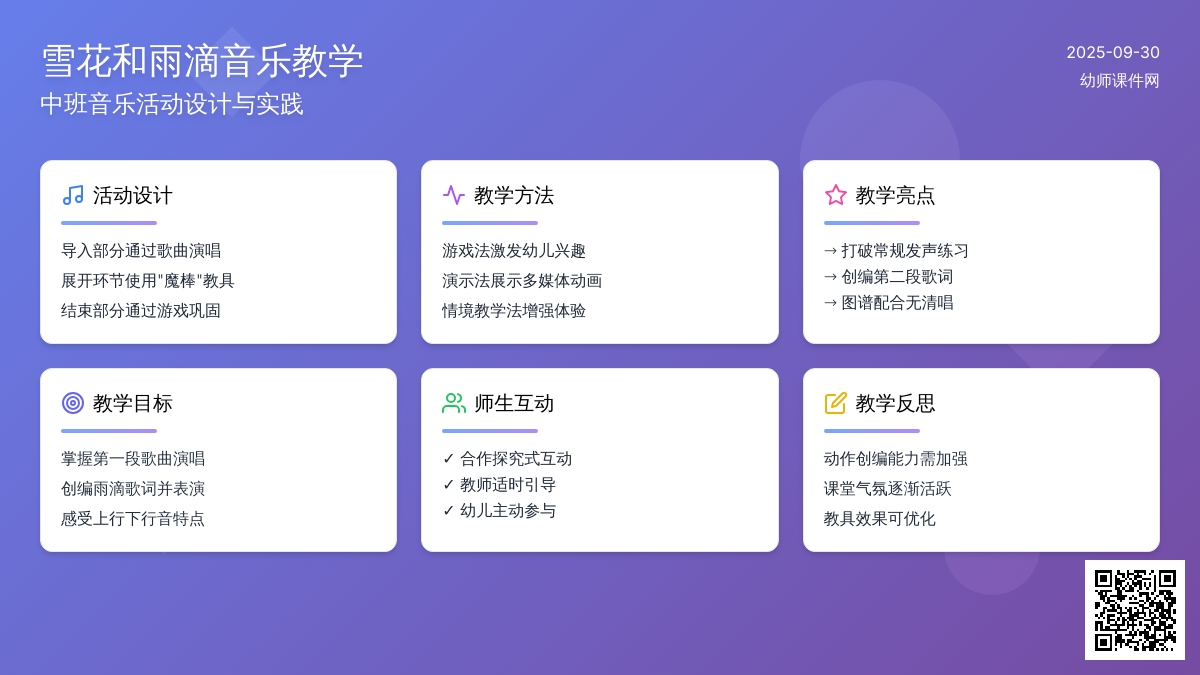 雪花和雨滴音乐教学
中班音乐活动设计与实践

2025-09-30
幼师课件网

活动设计
导入部分通过歌曲演唱
展开环节使用"魔棒"教具
结束部分通过游戏巩固

教学方法
游戏法激发幼儿兴趣
演示法展示多媒体动画
情境教学法增强体验

教学亮点
→ 打破常规发声练习
→ 创编第二段歌词
→ 图谱配合无清唱

教学目标
掌握第一段歌曲演唱
创编雨滴歌词并表演
感受上行下行音特点

师生互动
✓ 合作探究式互动
✓ 教师适时引导
✓ 幼儿主动参与

教学反思
动作创编能力需加强
课堂气氛逐渐活跃
教具效果可优化